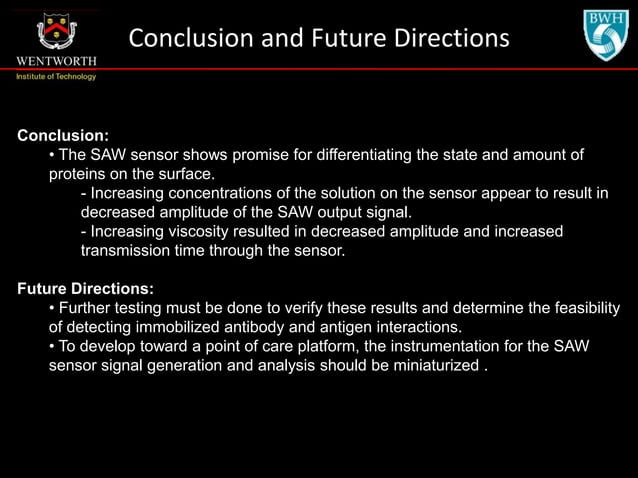 WENTWORTH
Institute of Technology

Conclusion and Future Directions

BWH

Conclusion:
• The SAW sensor shows promise for differentiating the state and amount of proteins on the surface.
- Increasing concentrations of the solution on the sensor appear to result in decreased amplitude of the SAW output signal.
- Increasing viscosity resulted in decreased amplitude and increased transmission time through the sensor.

Future Directions:
• Further testing must be done to verify these results and determine the feasibility of detecting immobilized antibody and antigen interactions.
• To develop toward a point of care platform, the instrumentation for the SAW sensor signal generation and analysis should be miniaturized .